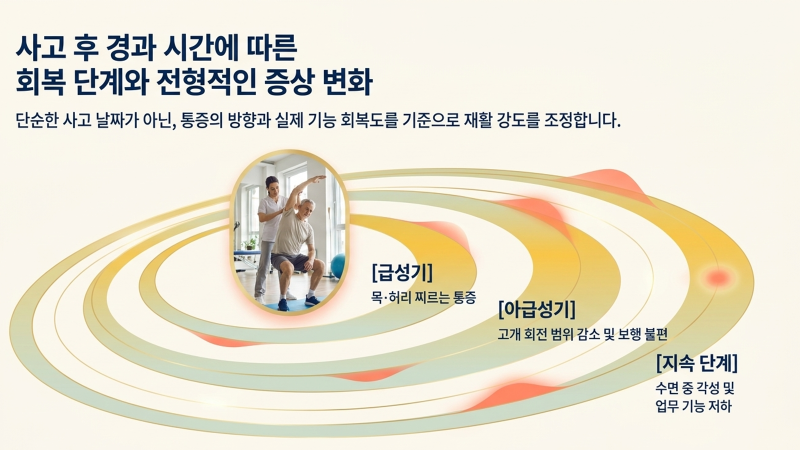 사고 후 경과 시간에 따른
회복 단계와 전형적인 증상 변화

단순한 사고 날짜가 아닌, 통증의 방향과 실제 기능 회복도를 기준으로 재활 강도를 조정합니다.

[급성기]
목·허리 찌르는 통증

[아급성기]
고개 회전 범위 감소 및 보행 불편

[지속 단계]
수면 중 각성 및
업무 기능 저하